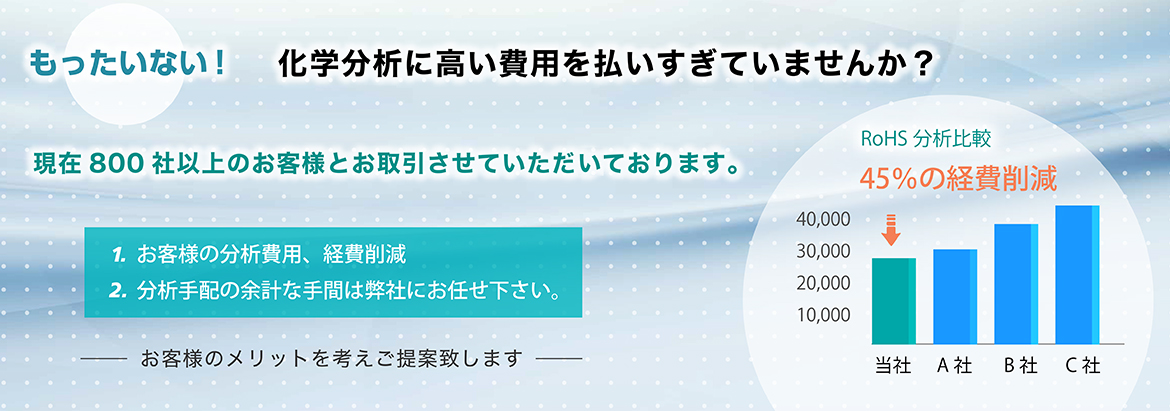 もったいない！　化学分析に高い費用を払いすぎていませんか？

現在 800 社以上のお客様とお取引させていただいております。

1. お客様の分析費用、経費削減
2. 分析手配の余計な手間は弊社にお任せ下さい。

—— お客様のメリットを考えご提案致します ——

RoHS 分析比較
45%の経費削減

40,000
30,000
20,000
10,000

当社　A 社　B 社　C 社